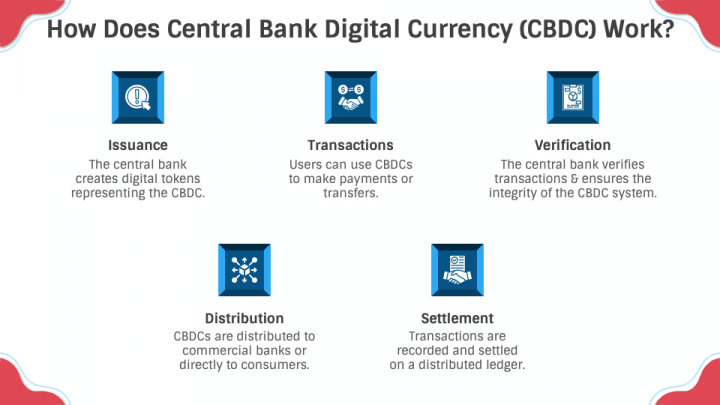 How Does Central Bank Digital Currency (CBDC) Work?

Issuance
The central bank creates digital tokens representing the CBDC.

Transactions
Users can use CBDCs to make payments or transfers.

Verification
The central bank verifies transactions & ensures the integrity of the CBDC system.

Distribution
CBDCs are distributed to commercial banks or directly to consumers.

Settlement
Transactions are recorded and settled on a distributed ledger.